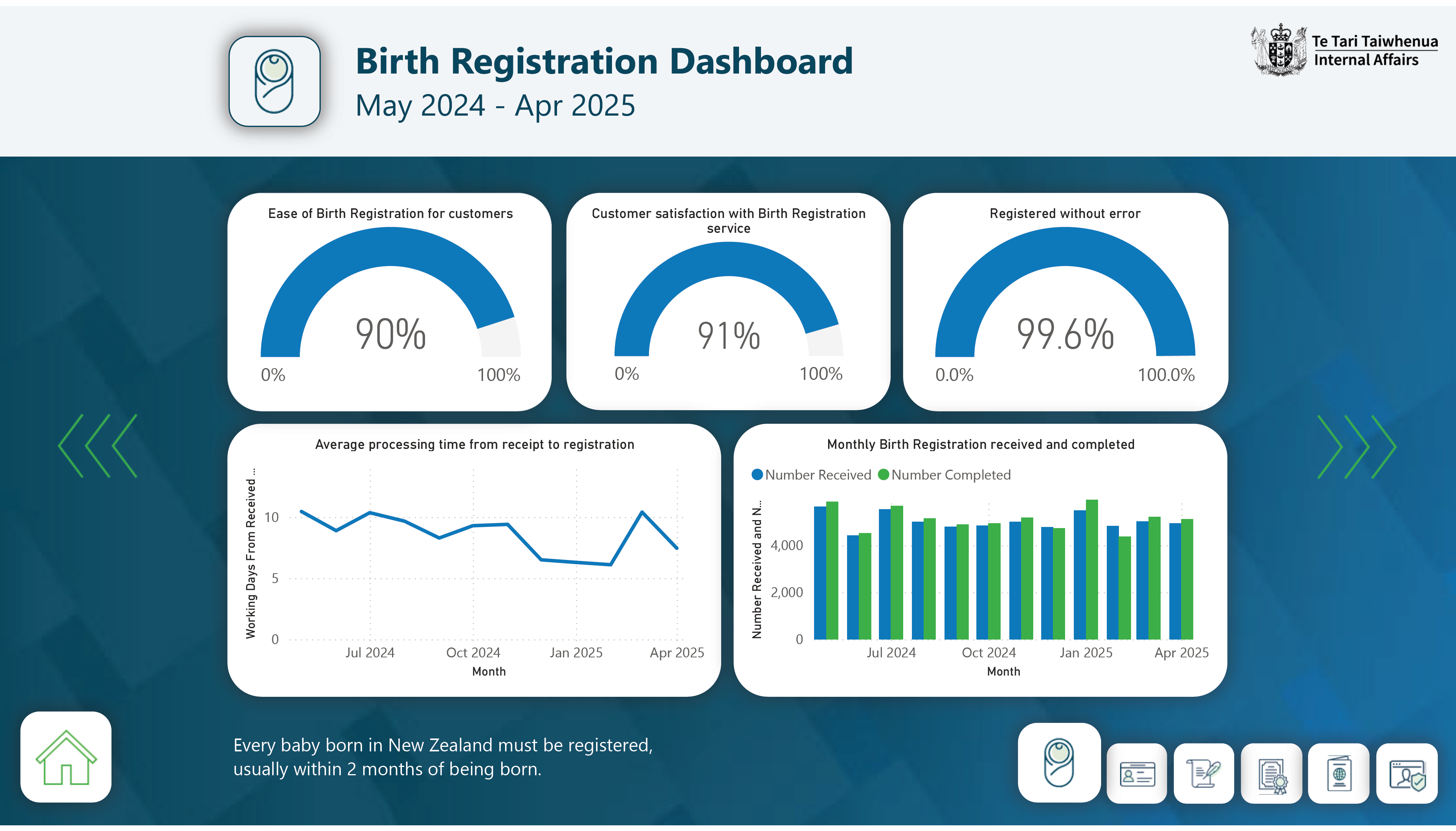 Birth Registration Dashboard
May 2024 - Apr 2025

Te Tari Taiwhenua
Internal Affairs

Ease of Birth Registration for customers
90%
0%
100%

Customer satisfaction with Birth Registration service
91%
0%
100%

Registered without error
99.6%
0.0%
100.0%

Average processing time from receipt to registration
Working Days From Received ...
10
5
0
Jul 2024
Oct 2024
Jan 2025
Apr 2025
Month

Monthly Birth Registration received and completed
Number Received Number Completed
Number Received and N...
4,000
2,000
0
Jul 2024
Oct 2024
Jan 2025
Apr 2025
Month

Every baby born in New Zealand must be registered, usually within 2 months of being born.